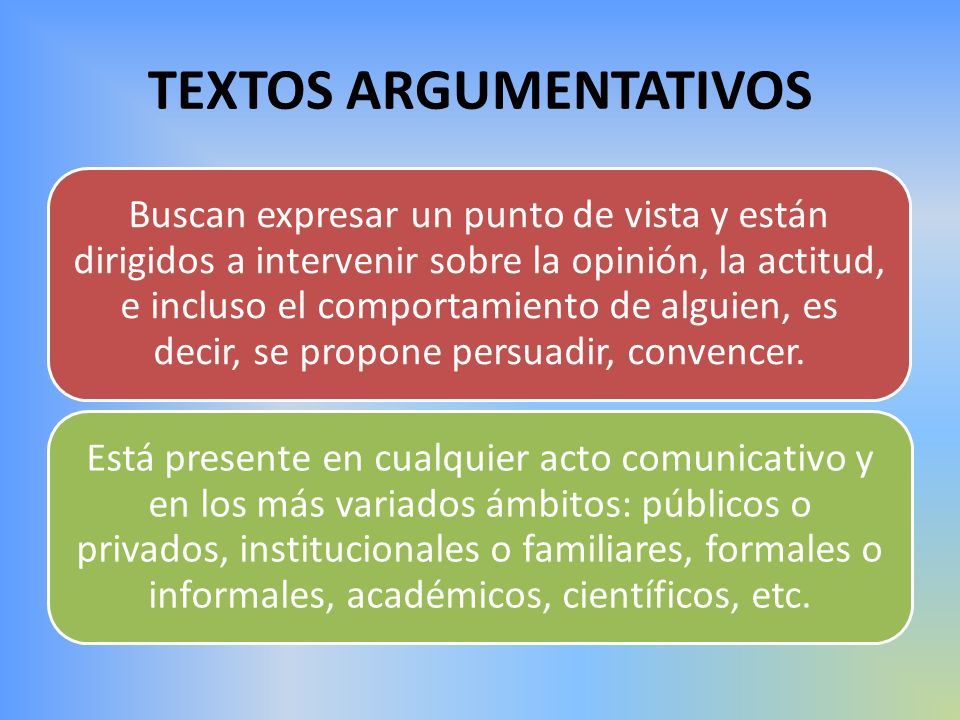 TEXTOS ARGUMENTATIVOS

Buscan expresar un punto de vista y están dirigidos a intervenir sobre la opinión, la actitud, e incluso el comportamiento de alguien, es decir, se propone persuadir, convencer.

Está presente en cualquier acto comunicativo y en los más variados ámbitos: públicos o privados, institucionales o familiares, formales o informales, académicos, científicos, etc.